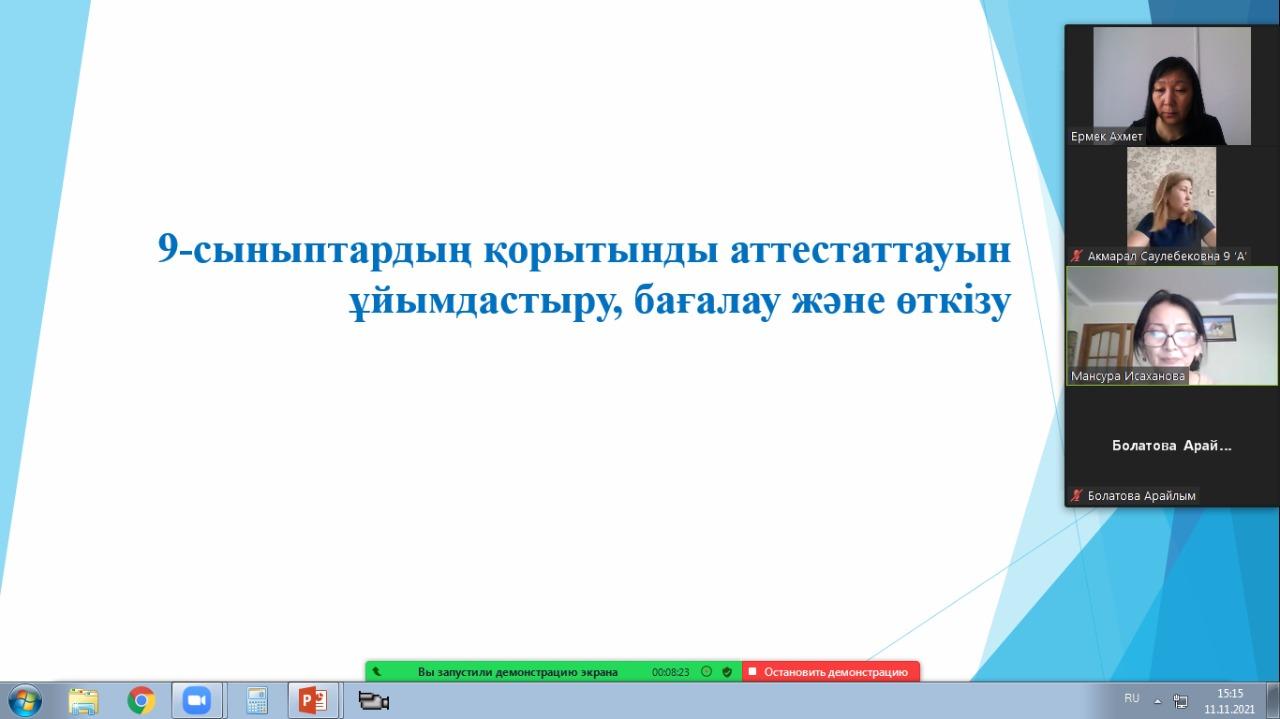 9-сыныптардың қорытынды аттестаттауын ұйымдастыру, бағалау және өткізу

Ермек Ахмет

Акмарал Саулебековна 9 'А'

Мансура Исаханова

Болатова Арай...

Болатова Арайлым

Вы запустили демонстрацию экрана 00:08:23

Остановить демонстрацию

RU

15:15
11.11.2021